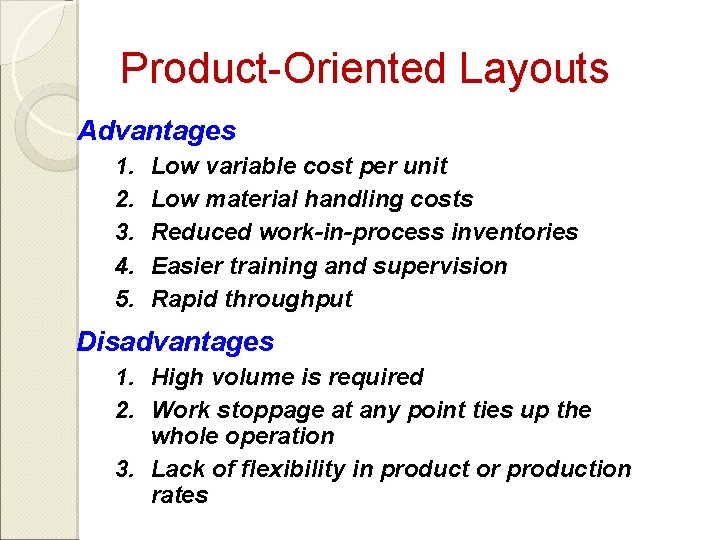 Product-Oriented Layouts

Advantages

1. Low variable cost per unit
2. Low material handling costs
3. Reduced work-in-process inventories
4. Easier training and supervision
5. Rapid throughput

Disadvantages

1. High volume is required
2. Work stoppage at any point ties up the whole operation
3. Lack of flexibility in product or production rates